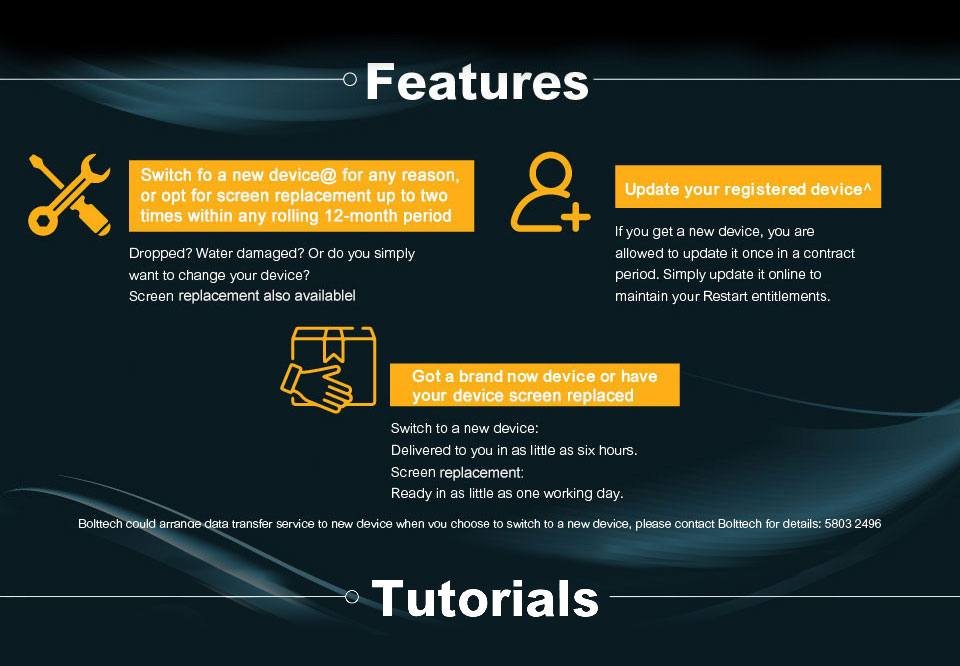 Features

Switch fo a new device@ for any reason, or opt for screen replacement up to two times within any rolling 12-month period

Dropped? Water damaged? Or do you simply want to change your device? Screen replacement also availablel

Update your registered device^

If you get a new device, you are allowed to update it once in a contract period. Simply update it online to maintain your Restart entitlements.

Got a brand now device or have your device screen replaced

Switch to a new device:
Delivered to you in as little as six hours.
Screen replacement:
Ready in as little as one working day.

Bolttech could arrange data transfer service to new device when you choose to switch to a new device, please contact Bolttech for details: 5803 2496

Tutorials